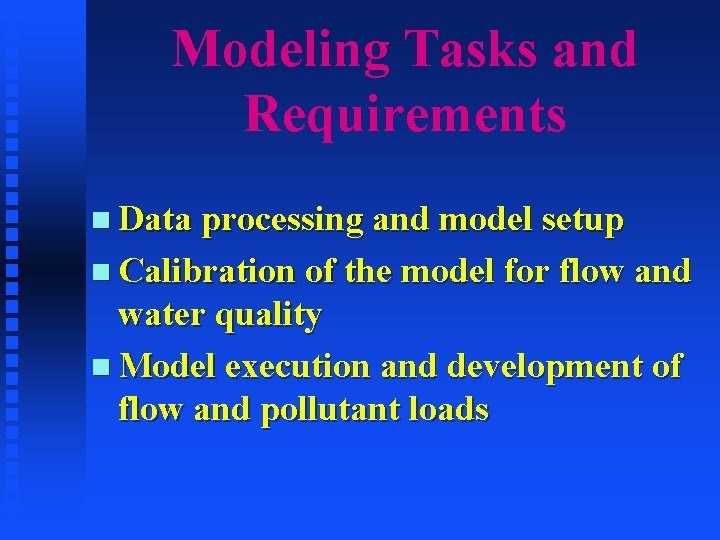 Modeling Tasks and Requirements

- Data processing and model setup
- Calibration of the model for flow and water quality
- Model execution and development of flow and pollutant loads